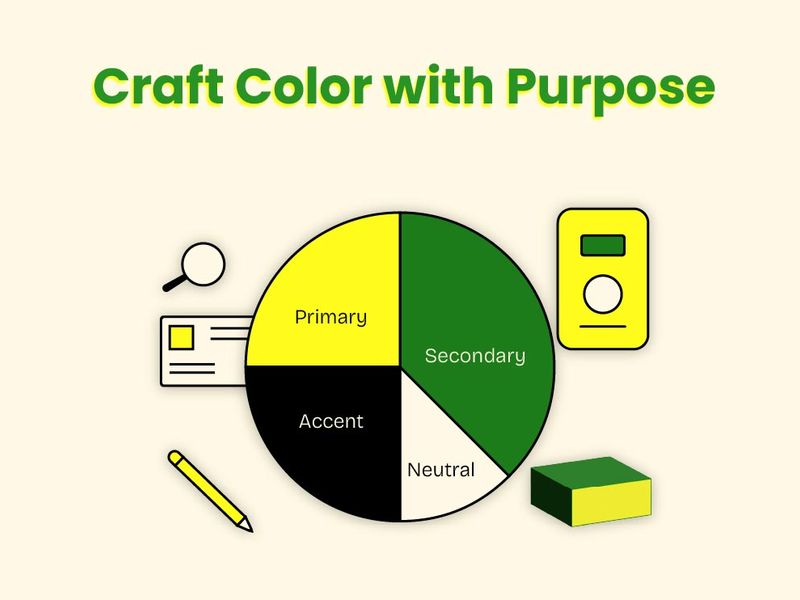 Craft Color with Purpose

Primary
Secondary
Accent
Neutral